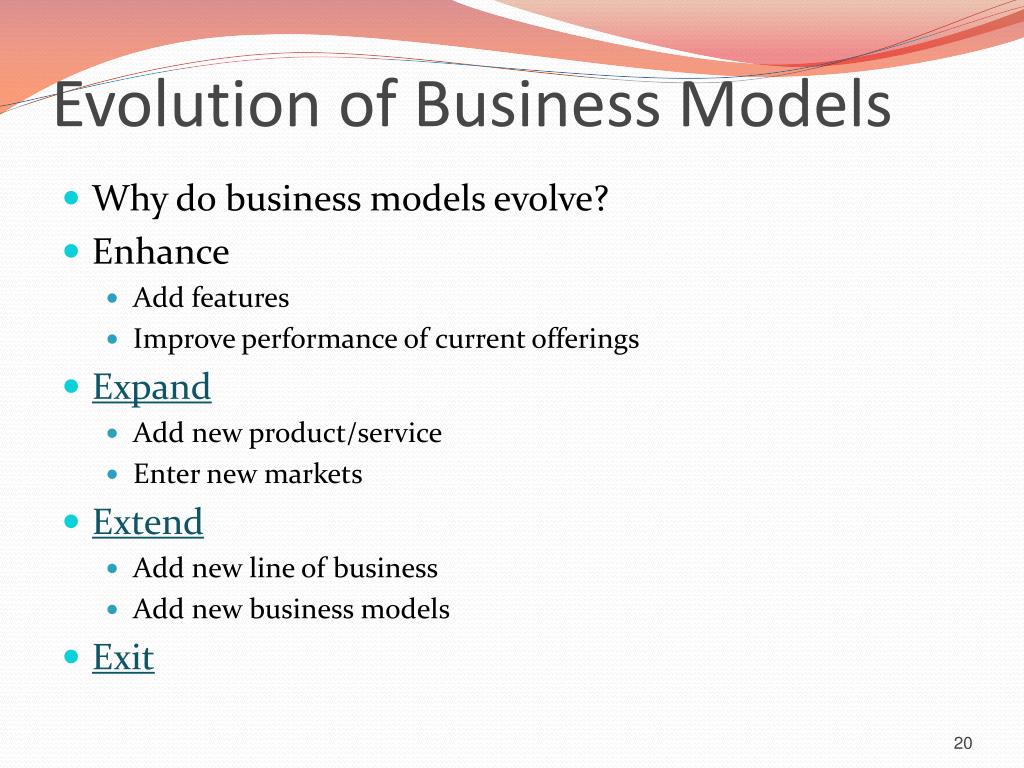 Evolution of Business Models

- Why do business models evolve?
- Enhance
  - Add features
  - Improve performance of current offerings
- Expand
  - Add new product/service
  - Enter new markets
- Extend
  - Add new line of business
  - Add new business models
- Exit

20